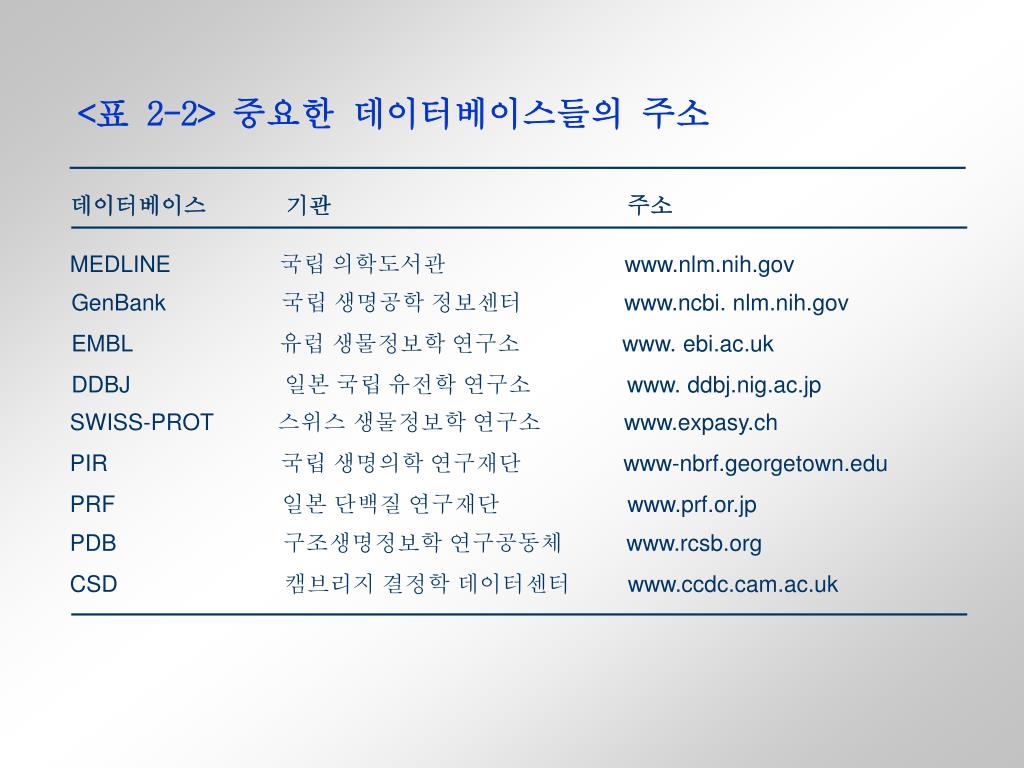 <표 2-2> 중요한 데이터베이스들의 주소

| 데이터베이스 | 기관 | 주소 |
|---|---|---|
| MEDLINE | 국립 의학도서관 | www.nlm.nih.gov |
| GenBank | 국립 생명공학 정보센터 | www.ncbi. nlm.nih.gov |
| EMBL | 유럽 생물정보학 연구소 | www. ebi.ac.uk |
| DDBJ | 일본 국립 유전학 연구소 | www. ddbj.nig.ac.jp |
| SWISS-PROT | 스위스 생물정보학 연구소 | www.expasy.ch |
| PIR | 국립 생명의학 연구재단 | www-nbrf.georgetown.edu |
| PRF | 일본 단백질 연구재단 | www.prf.or.jp |
| PDB | 구조생명정보학 연구공동체 | www.rcsb.org |
| CSD | 캠브리지 결정학 데이터센터 | www.ccdc.cam.ac.uk |